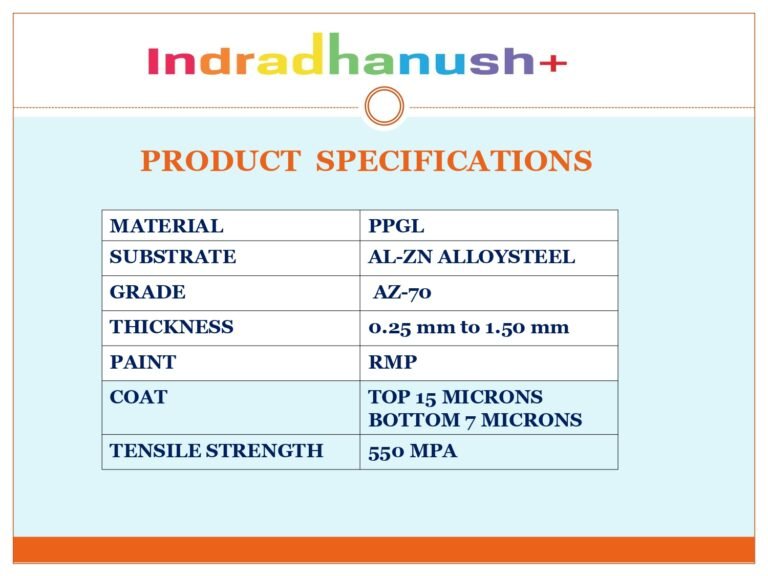 Indradhanush+

PRODUCT SPECIFICATIONS

| MATERIAL | PPGL |
|---|---|
| SUBSTRATE | AL-ZN ALLOYSTEEL |
| GRADE | AZ-70 |
| THICKNESS | 0.25 mm to 1.50 mm |
| PAINT | RMP |
| COAT | TOP 15 MICRONS BOTTOM 7 MICRONS |
| TENSILE STRENGTH | 550 MPA |